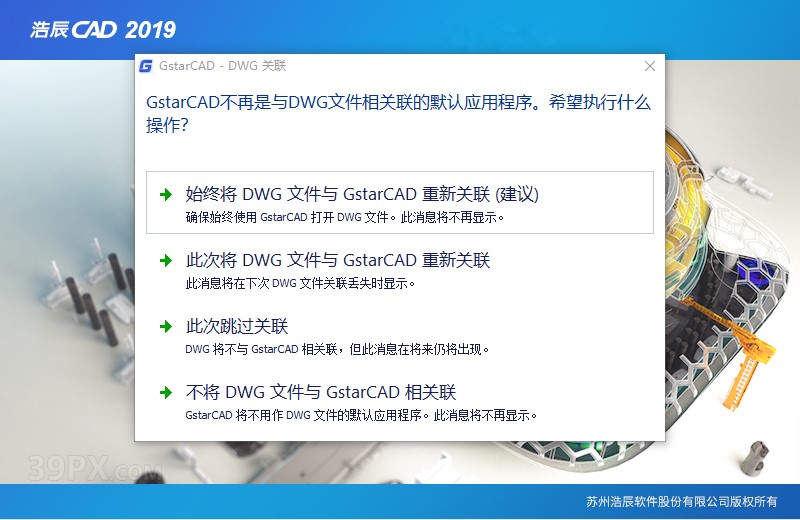 浩辰CAD 2019

GstarCAD - DWG 关联

GstarCAD不再是与DWG文件相关联的默认应用程序。希望执行什么操作?

始终将 DWG 文件与 GstarCAD 重新关联 (建议)
确保始终使用 GstarCAD 打开 DWG 文件。此消息将不再显示。

此次将 DWG 文件与 GstarCAD 重新关联
此消息将在下次 DWG 文件关联丢失时显示。

此次跳过关联
DWG 将不与 GstarCAD 相关联，但此消息在将来仍将出现。

不将 DWG 文件与 GstarCAD 相关联
GstarCAD 将不用作 DWG 文件的默认应用程序。此消息将不再显示。

39PX.com

苏州浩辰软件股份有限公司版权所有